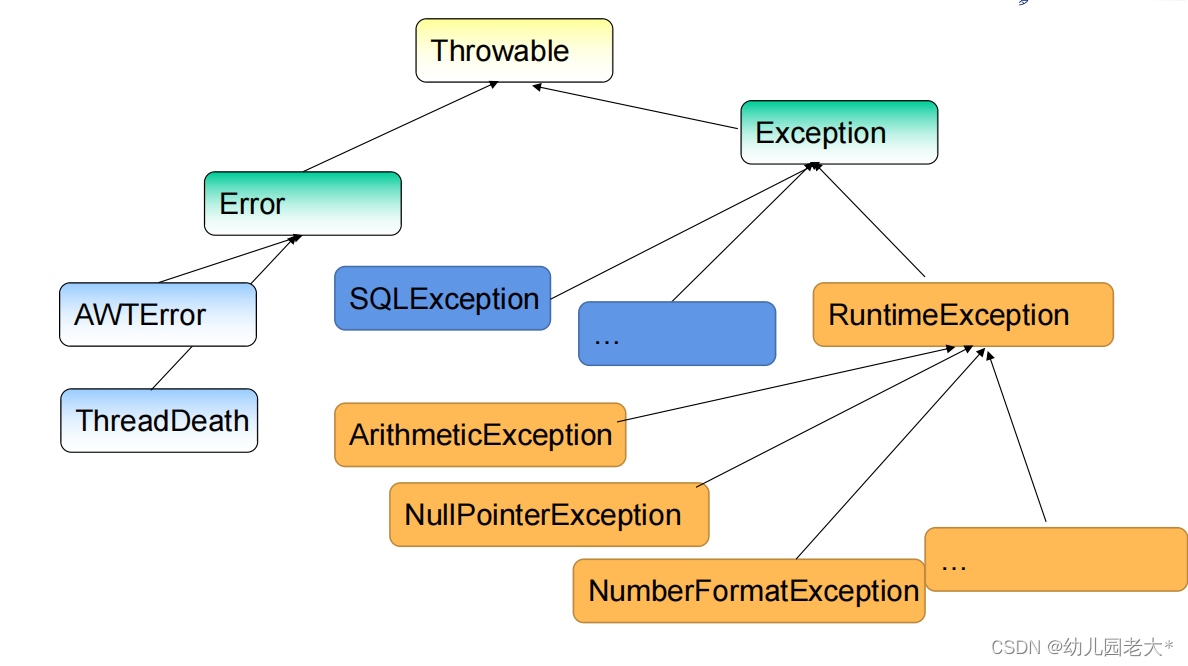 Throwable

Exception

Error

AWTError

SQLException

…

RuntimeException

ThreadDeath

ArithmeticException

NullPointerException

NumberFormatException

…

CSDN @幼儿园老大*